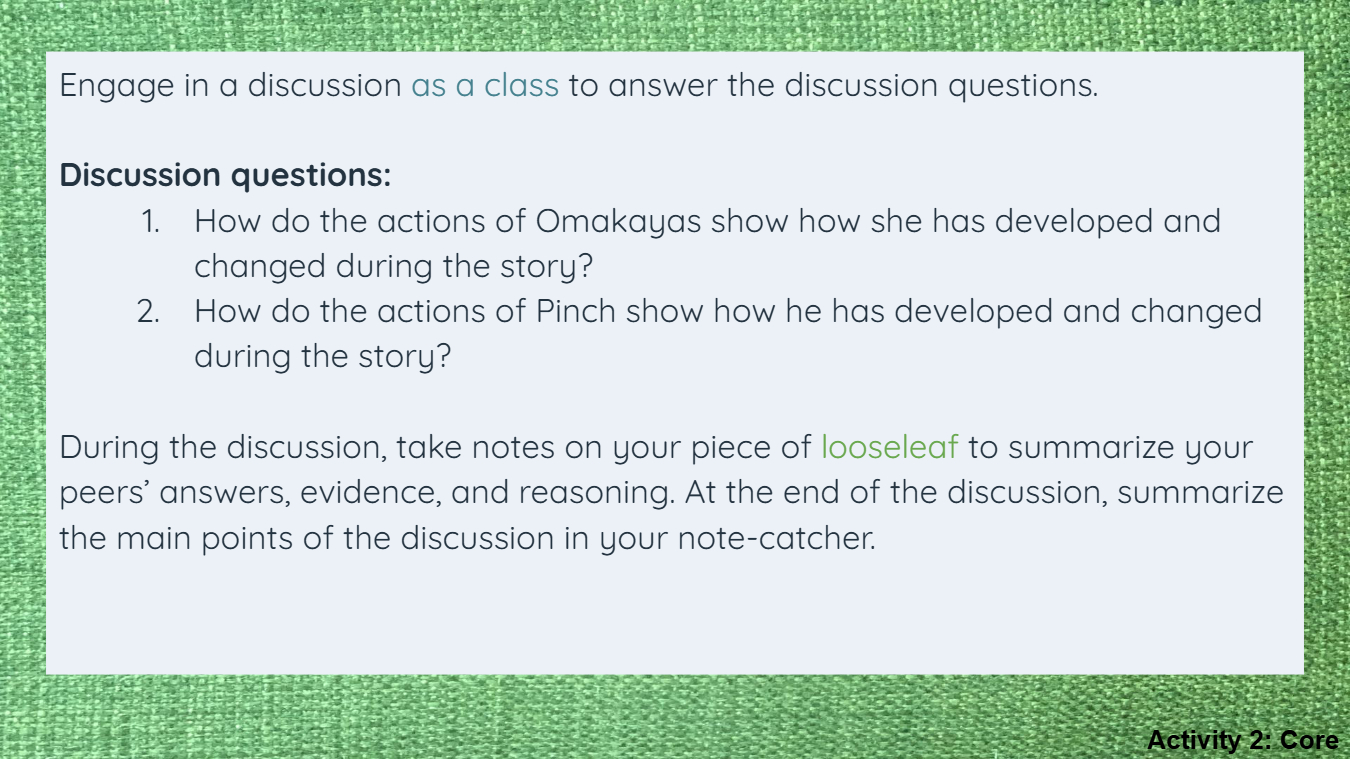 Engage in a discussion as a class to answer the discussion questions.

Discussion questions:

1. How do the actions of Omakayas show how she has developed and changed during the story?
2. How do the actions of Pinch show how he has developed and changed during the story?

During the discussion, take notes on your piece of looseleaf to summarize your peers' answers, evidence, and reasoning. At the end of the discussion, summarize the main points of the discussion in your note-catcher.

Activity 2: Core